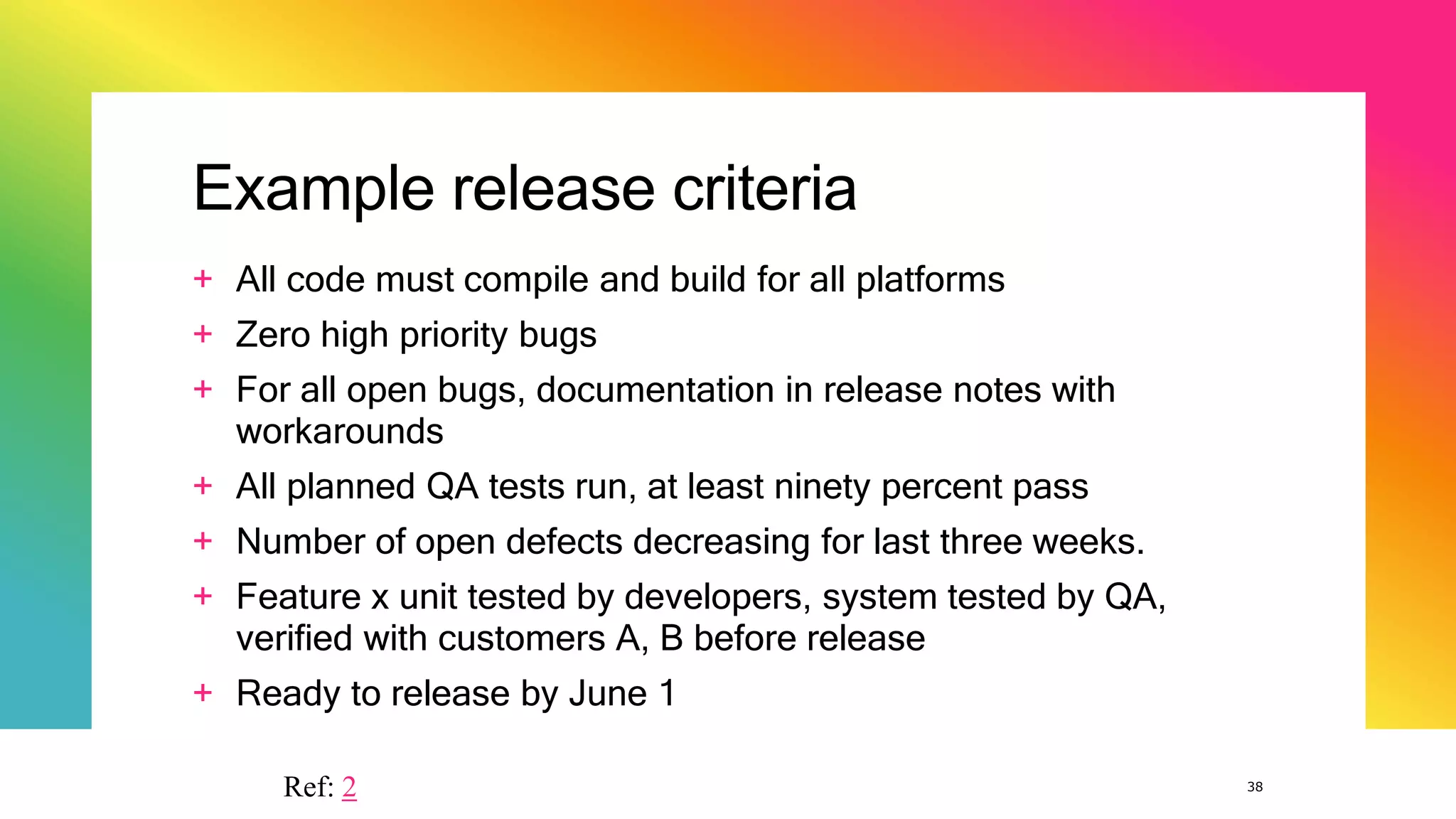 Example release criteria

+ All code must compile and build for all platforms
+ Zero high priority bugs
+ For all open bugs, documentation in release notes with workarounds
+ All planned QA tests run, at least ninety percent pass
+ Number of open defects decreasing for last three weeks.
+ Feature x unit tested by developers, system tested by QA, verified with customers A, B before release
+ Ready to release by June 1

Ref: 2

38